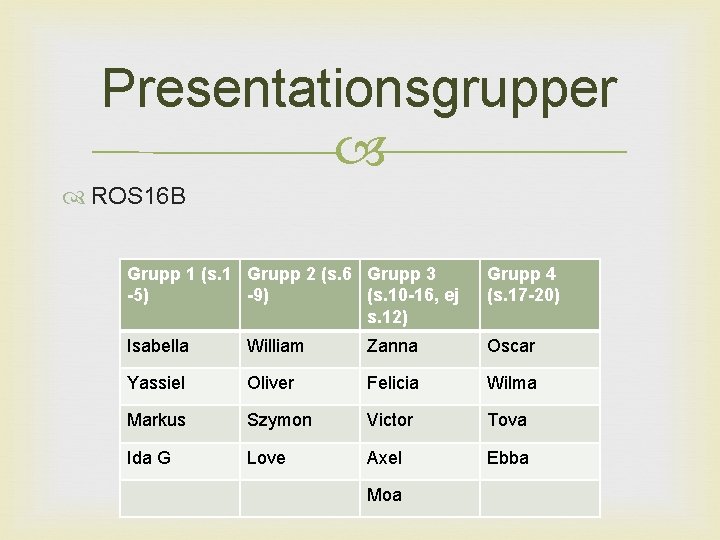 Presentationsgrupper

ROS16B

| Grupp 1 (s.1-5) | Grupp 2 (s.6-9) | Grupp 3 (s.10-16, ej s.12) | Grupp 4 (s.17-20) |
|---|---|---|---|
| Isabella | William | Zanna | Oscar |
| Yassiel | Oliver | Felicia | Wilma |
| Markus | Szymon | Victor | Tova |
| Ida G | Love | Axel | Ebba |
| | | Moa | |